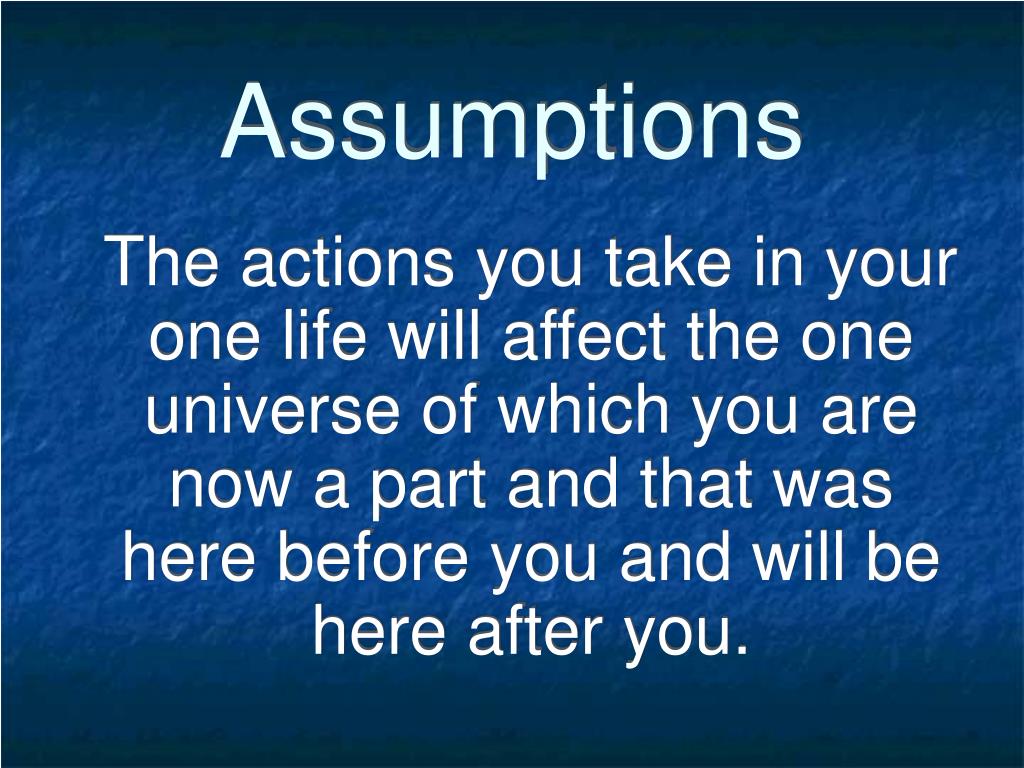 Assumptions

The actions you take in your one life will affect the one universe of which you are now a part and that was here before you and will be here after you.